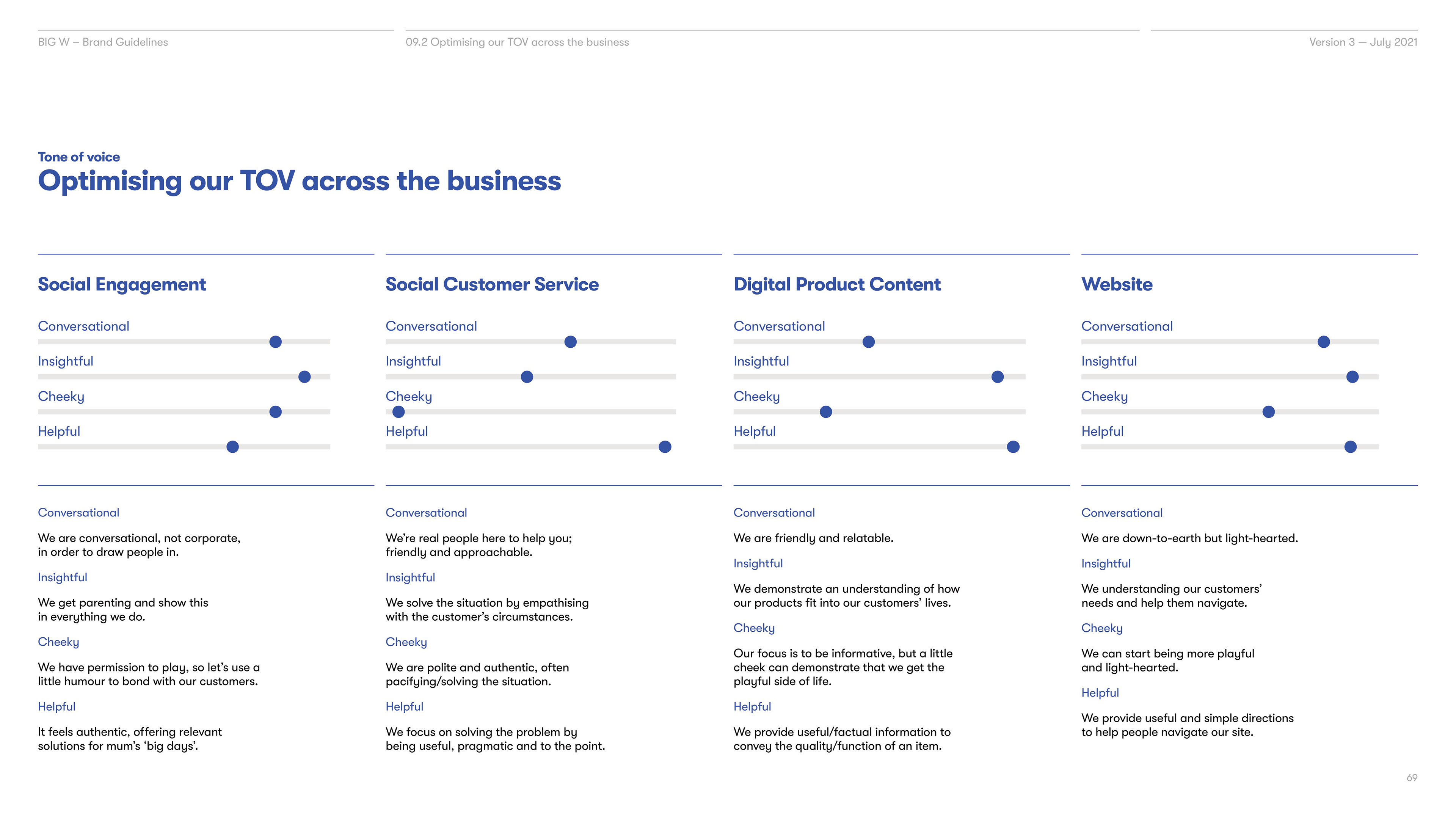 BIG W – Brand Guidelines

09.2 Optimising our TOV across the business

Version 3 — July 2021

Tone of voice
Optimising our TOV across the business

Social Engagement

Conversational

Insightful

Cheeky

Helpful

Conversational

We are conversational, not corporate, in order to draw people in.

Insightful

We get parenting and show this in everything we do.

Cheeky

We have permission to play, so let's use a little humour to bond with our customers.

Helpful

It feels authentic, offering relevant solutions for mum's 'big days'.

Social Customer Service

Conversational

Insightful

Cheeky

Helpful

Conversational

We're real people here to help you; friendly and approachable.

Insightful

We solve the situation by empathising with the customer's circumstances.

Cheeky

We are polite and authentic, often pacifying/solving the situation.

Helpful

We focus on solving the problem by being useful, pragmatic and to the point.

Digital Product Content

Conversational

Insightful

Cheeky

Helpful

Conversational

We are friendly and relatable.

Insightful

We demonstrate an understanding of how our products fit into our customers' lives.

Cheeky

Our focus is to be informative, but a little cheek can demonstrate that we get the playful side of life.

Helpful

We provide useful/factual information to convey the quality/function of an item.

Website

Conversational

Insightful

Cheeky

Helpful

Conversational

We are down-to-earth but light-hearted.

Insightful

We understanding our customers' needs and help them navigate.

Cheeky

We can start being more playful and light-hearted.

Helpful

We provide useful and simple directions to help people navigate our site.

69